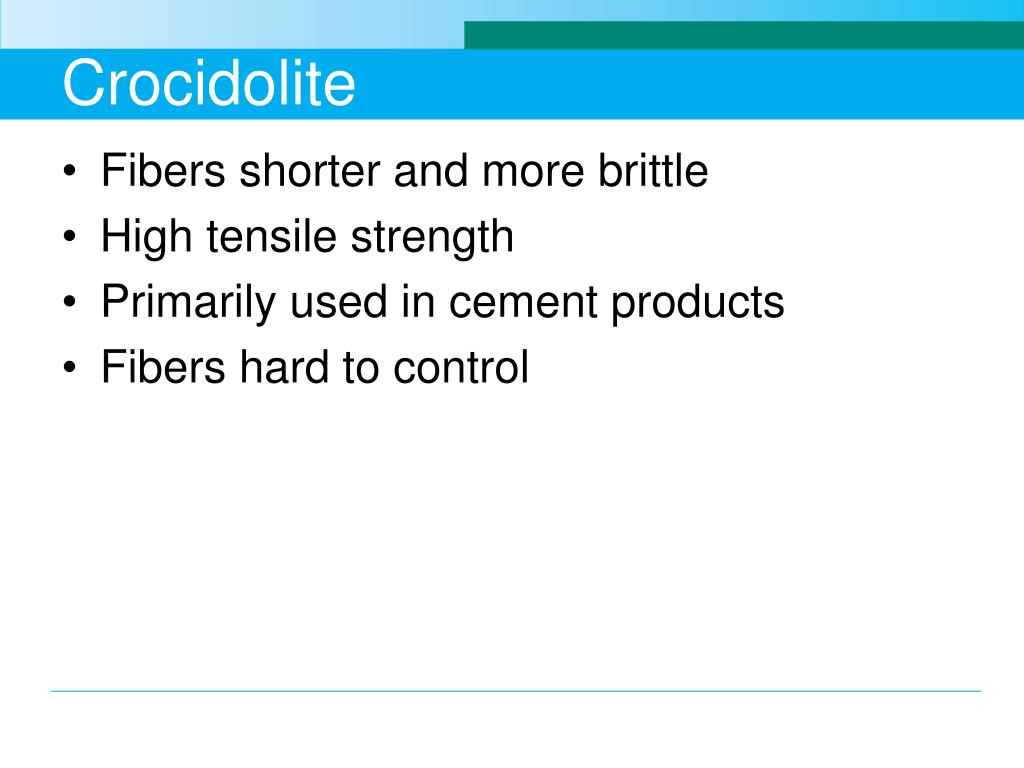 Crocidolite

• Fibers shorter and more brittle
• High tensile strength
• Primarily used in cement products
• Fibers hard to control